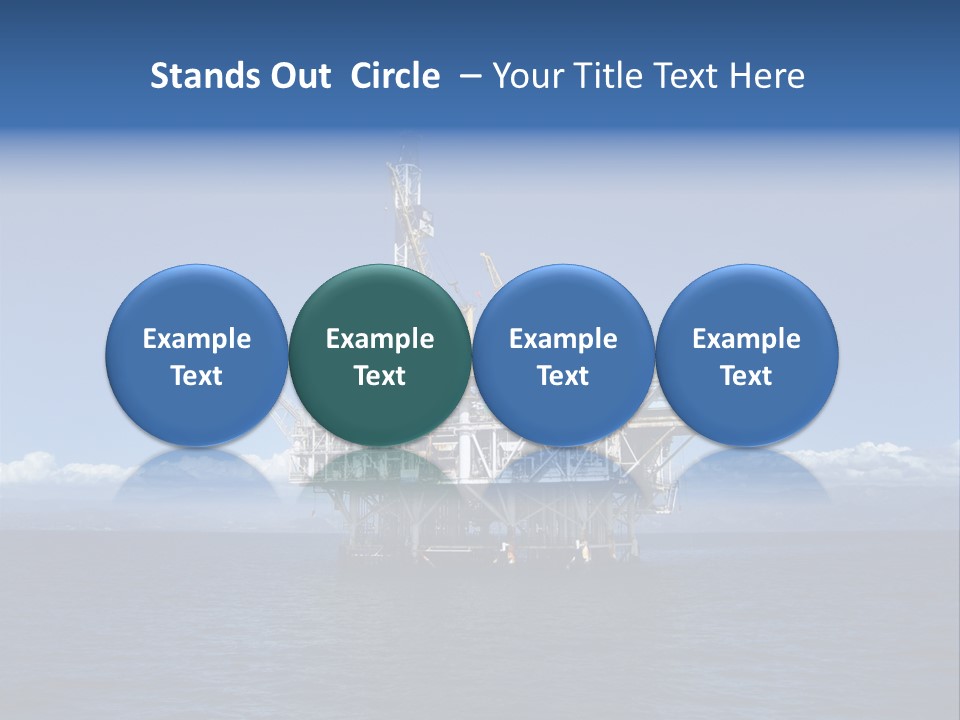 Stands Out Circle – Your Title Text Here

Example Text

Example Text

Example Text

Example Text